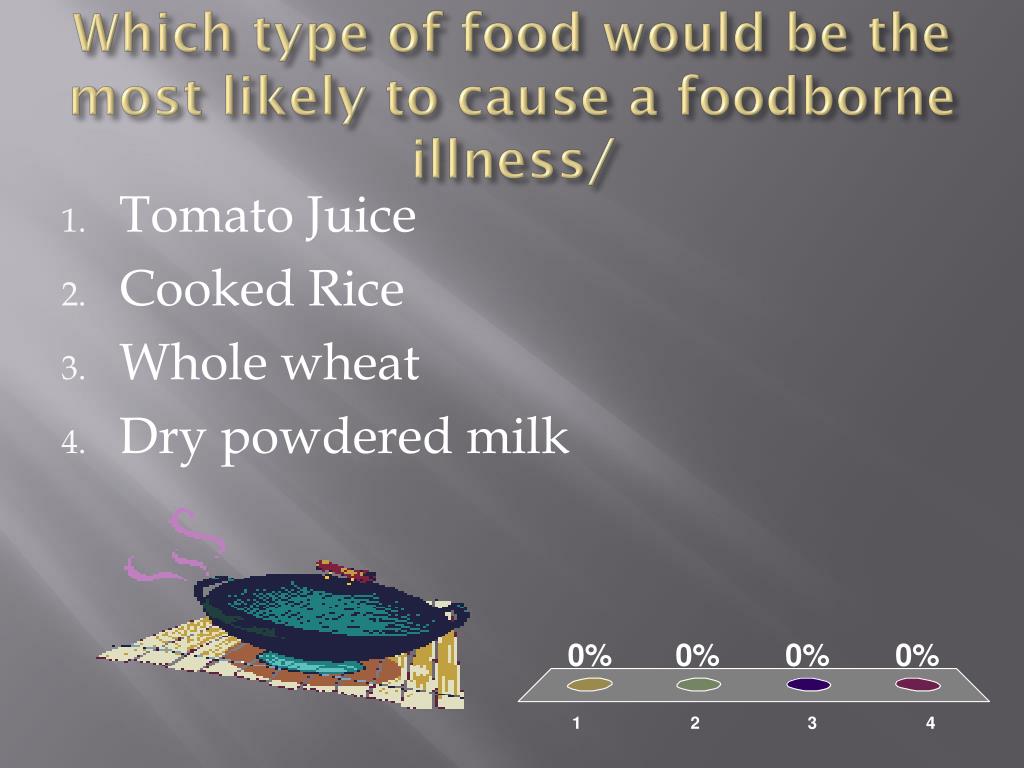 Which type of food would be the most likely to cause a foodborne illness/

1. Tomato Juice
2. Cooked Rice
3. Whole wheat
4. Dry powdered milk

0% 0% 0% 0%

1 2 3 4